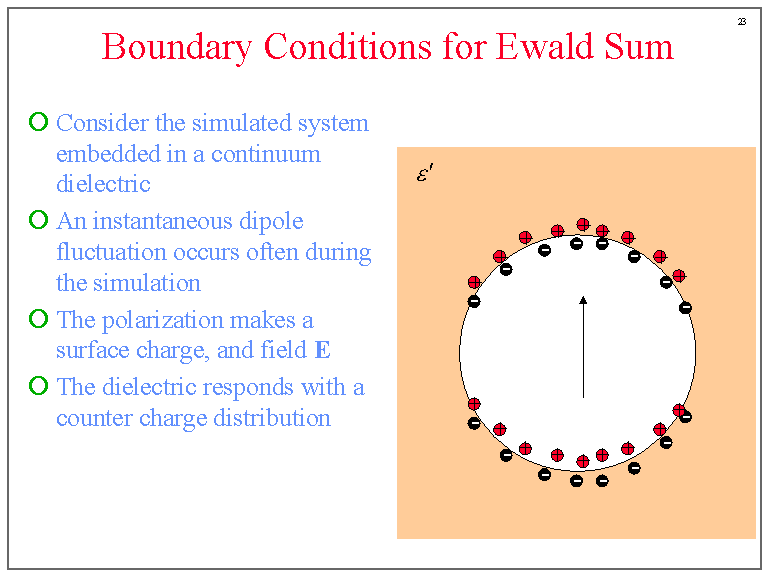 23

Boundary Conditions for Ewald Sum

Consider the simulated system embedded in a continuum dielectric

An instantaneous dipole fluctuation occurs often during the simulation

The polarization makes a surface charge, and field **E**

The dielectric responds with a counter charge distribution

$\varepsilon'$